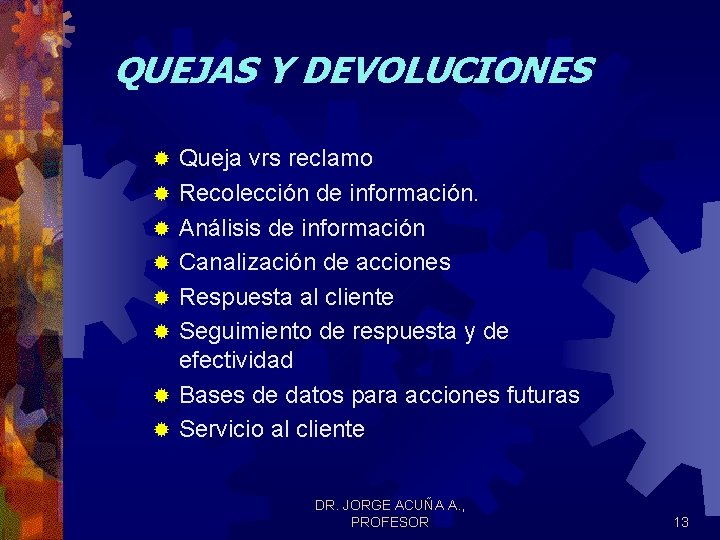 QUEJAS Y DEVOLUCIONES

• Queja vrs reclamo
• Recolección de información.
• Análisis de información
• Canalización de acciones
• Respuesta al cliente
• Seguimiento de respuesta y de efectividad
• Bases de datos para acciones futuras
• Servicio al cliente

DR. JORGE ACUÑA A.,
PROFESOR

13